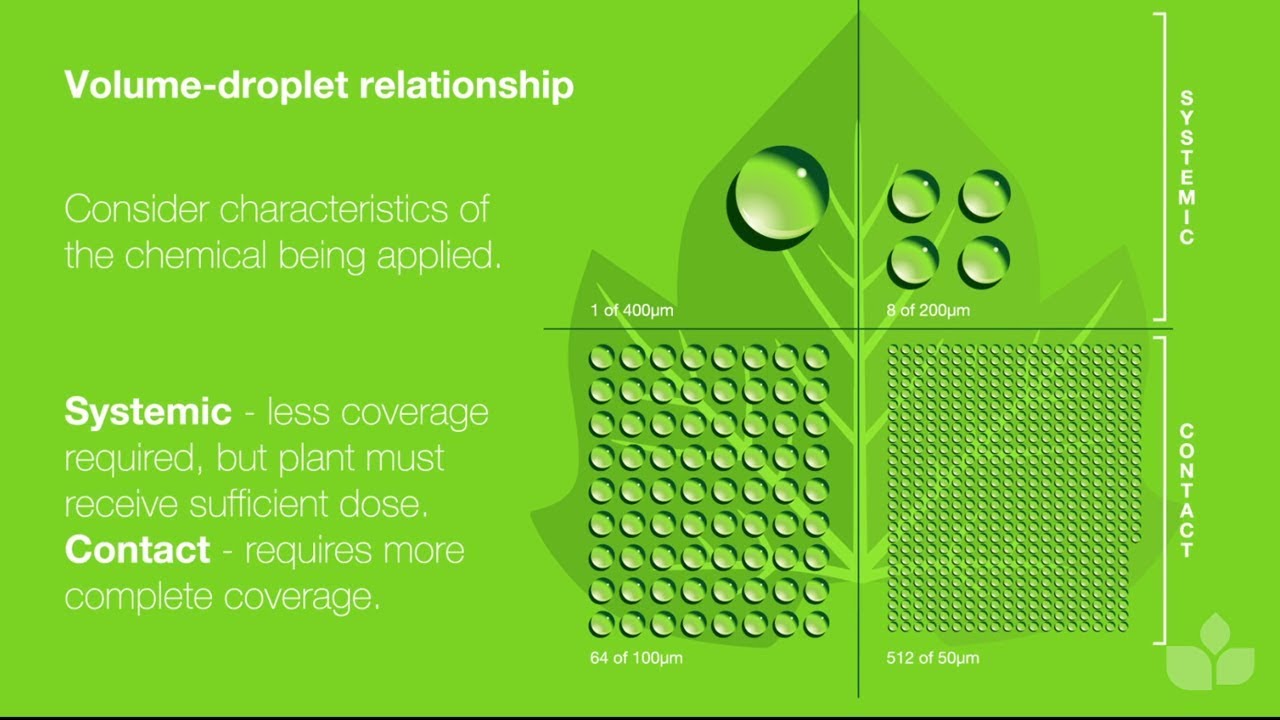 Volume-droplet relationship

Consider characteristics of the chemical being applied.

Systemic - less coverage required, but plant must receive sufficient dose.
Contact - requires more complete coverage.

1 of 400µm

8 of 200µm

64 of 100µm

512 of 50µm

SYSTEMIC

CONTACT